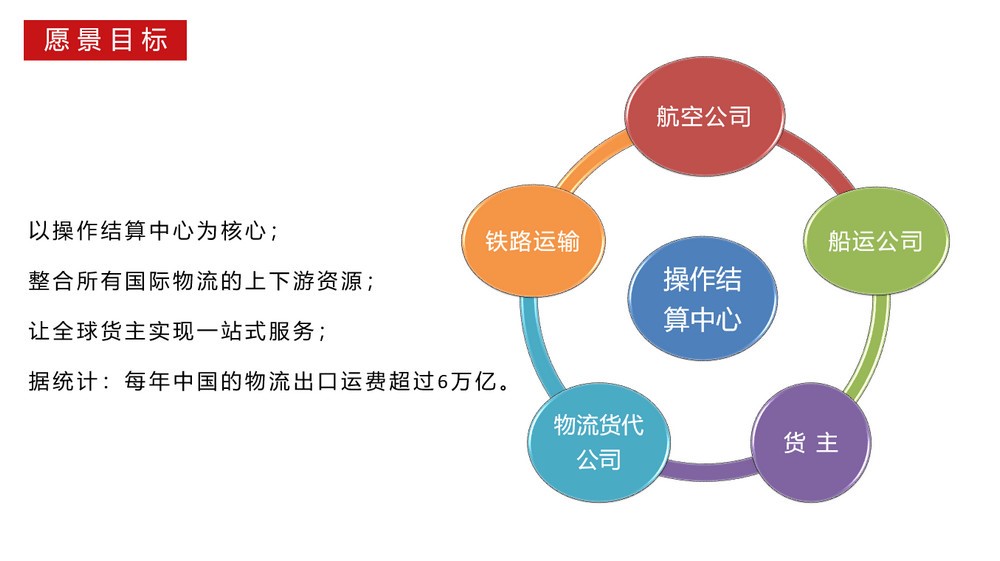 愿景目标

以操作结算中心为核心；

整合所有国际物流的上下游资源；

让全球货主实现一站式服务；

据统计：每年中国的物流出口运费超过6万亿。

航空公司

船运公司

货 主

物流货代公司

铁路运输

操作结算中心